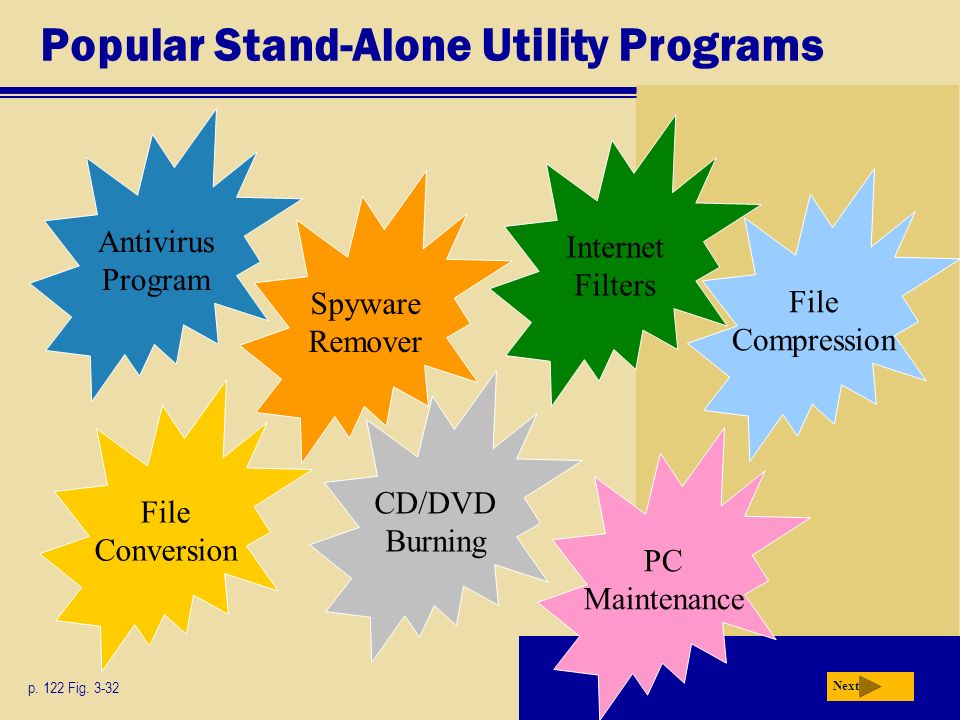 Popular Stand-Alone Utility Programs

Antivirus Program

Spyware Remover

Internet Filters

File Compression

File Conversion

CD/DVD Burning

PC Maintenance

p. 122 Fig. 3-32

Next